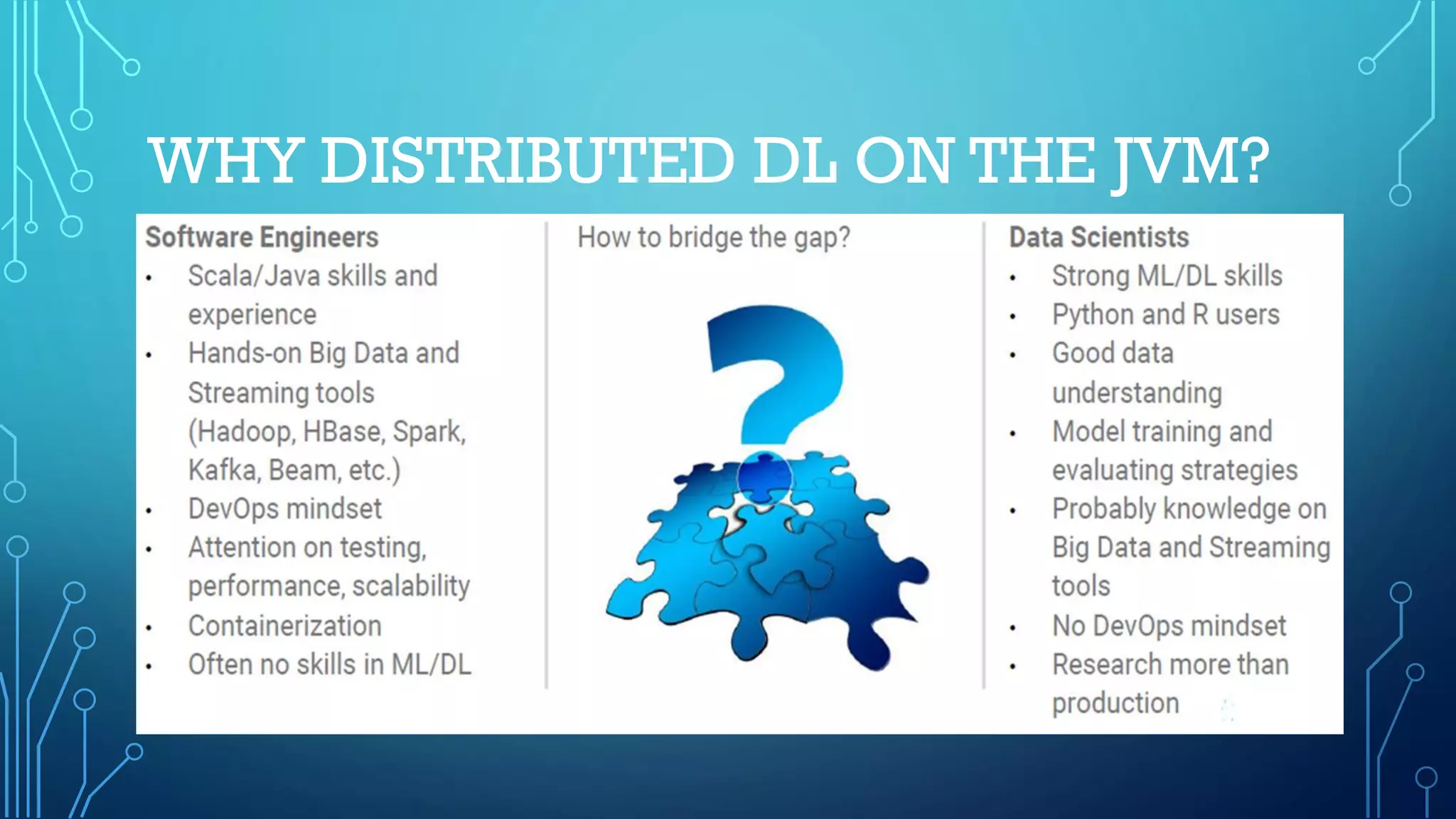 WHY DISTRIBUTED DL ON THE JVM?

Software Engineers
• Scala/Java skills and experience
• Hands-on Big Data and Streaming tools (Hadoop, HBase, Spark, Kafka, Beam, etc.)
• DevOps mindset
• Attention on testing, performance, scalability
• Containerization
• Often no skills in ML/DL

How to bridge the gap?

Data Scientists
• Strong ML/DL skills
• Python and R users
• Good data understanding
• Model training and evaluating strategies
• Probably knowledge on Big Data and Streaming tools
• No DevOps mindset
• Research more than production